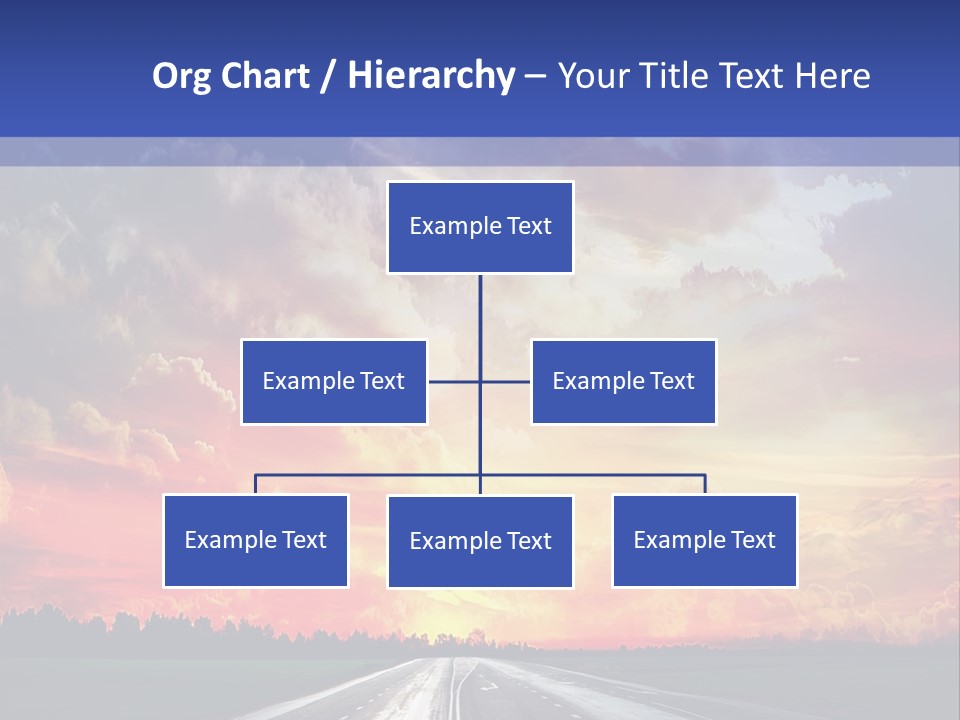 Org Chart / Hierarchy – Your Title Text Here

Example Text

Example Text

Example Text

Example Text

Example Text

Example Text